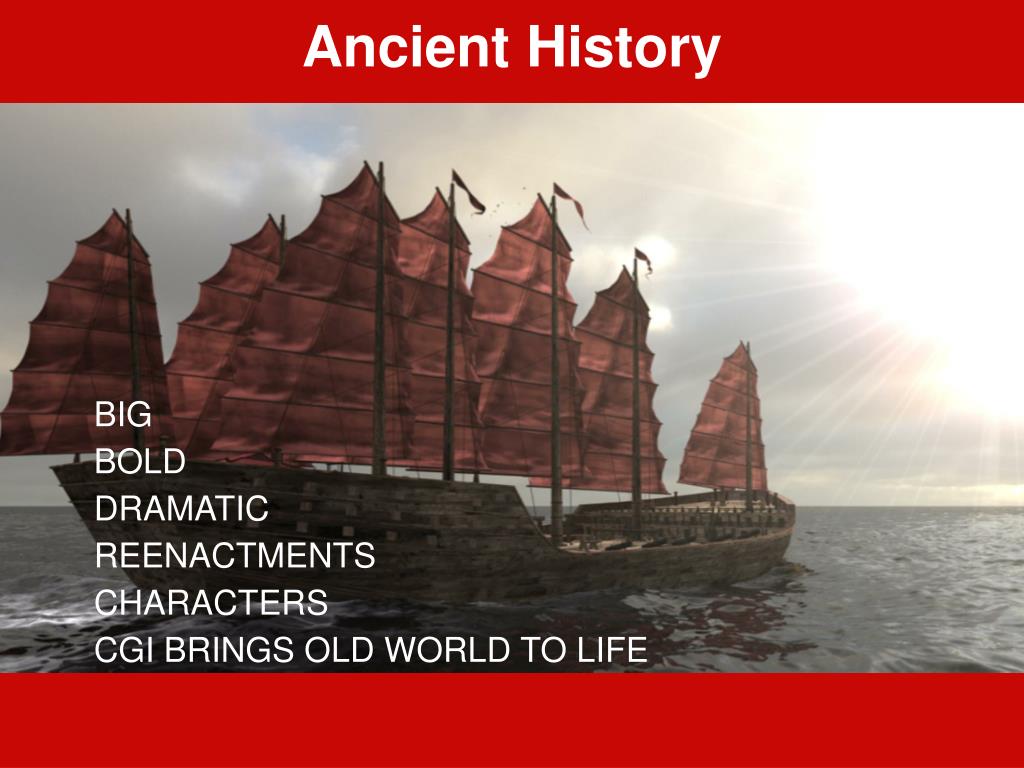 Ancient History

BIG
BOLD
DRAMATIC
REENACTMENTS
CHARACTERS
CGI BRINGS OLD WORLD TO LIFE